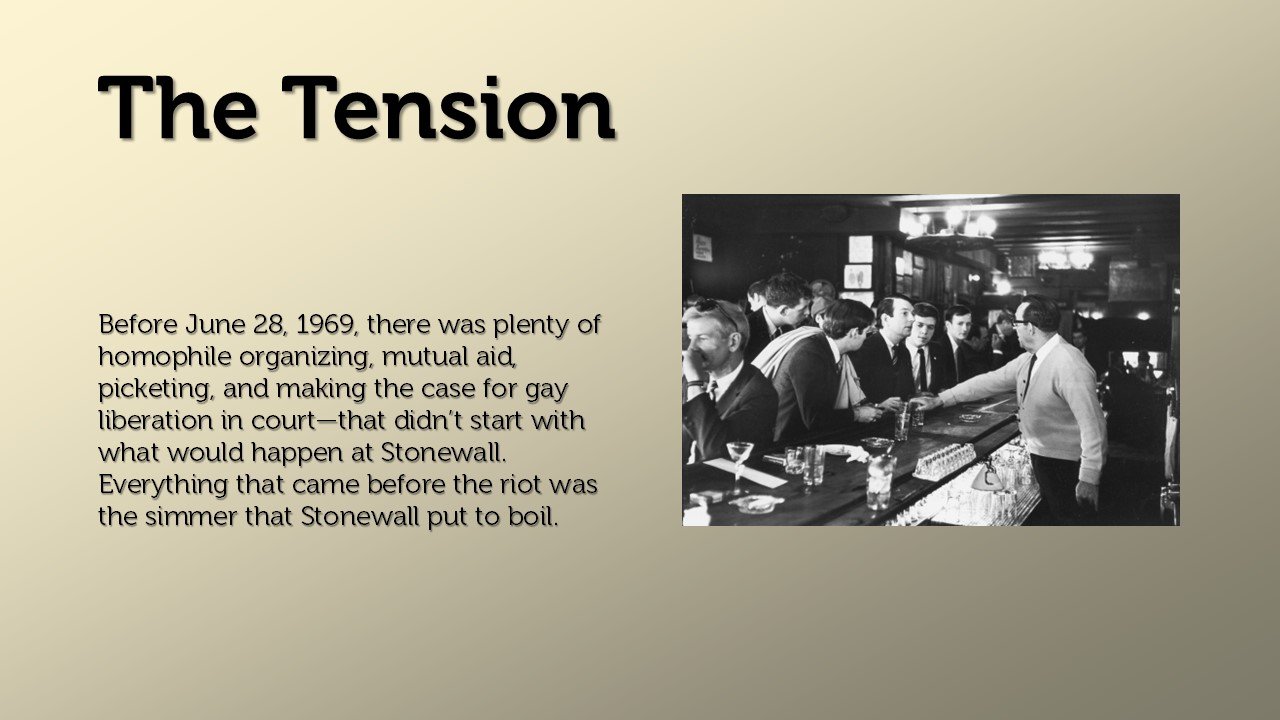 The Tension

Before June 28, 1969, there was plenty of homophile organizing, mutual aid, picketing, and making the case for gay liberation in court—that didn't start with what would happen at Stonewall. Everything that came before the riot was the simmer that Stonewall put to boil.